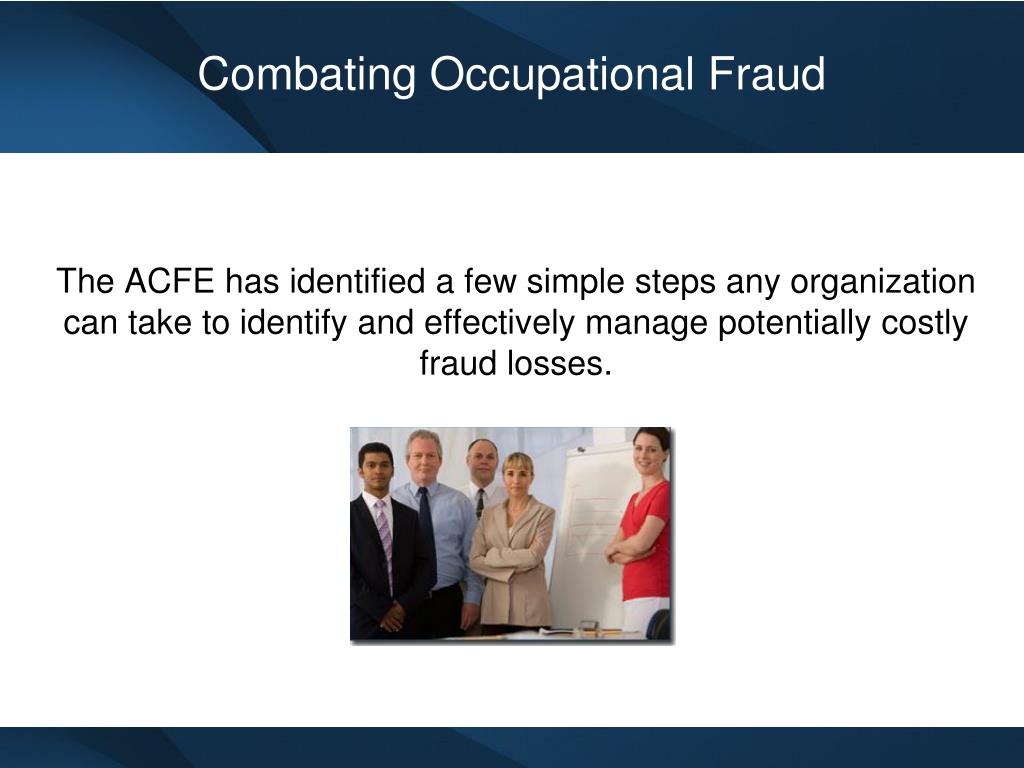 Combating Occupational Fraud

The ACFE has identified a few simple steps any organization can take to identify and effectively manage potentially costly fraud losses.